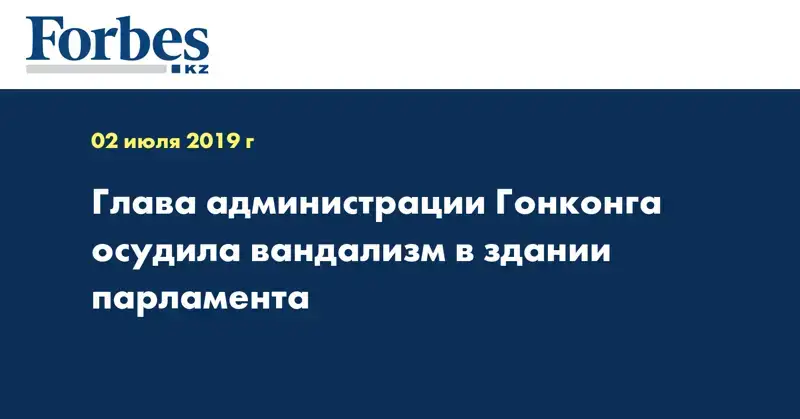 Forbes
KZ

02 июля 2019 г

Глава администрации Гонконга осудила вандализм в здании парламента